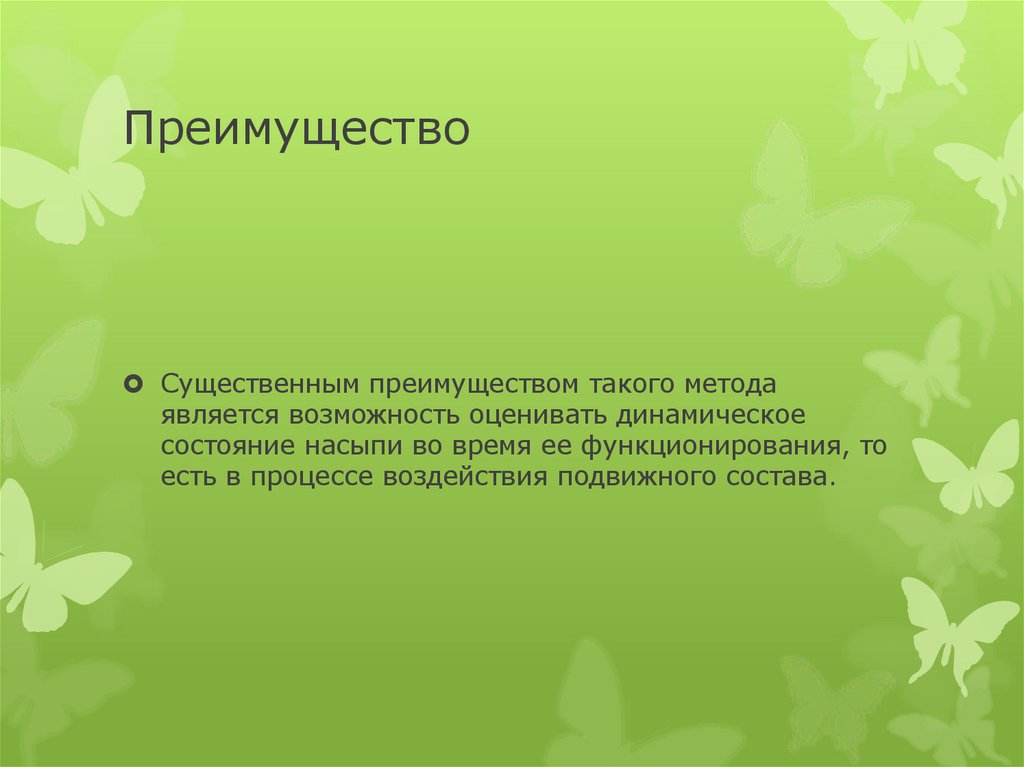 Преимущество

Существенным преимуществом такого метода является возможность оценивать динамическое состояние насыпи во время ее функционирования, то есть в процессе воздействия подвижного состава.